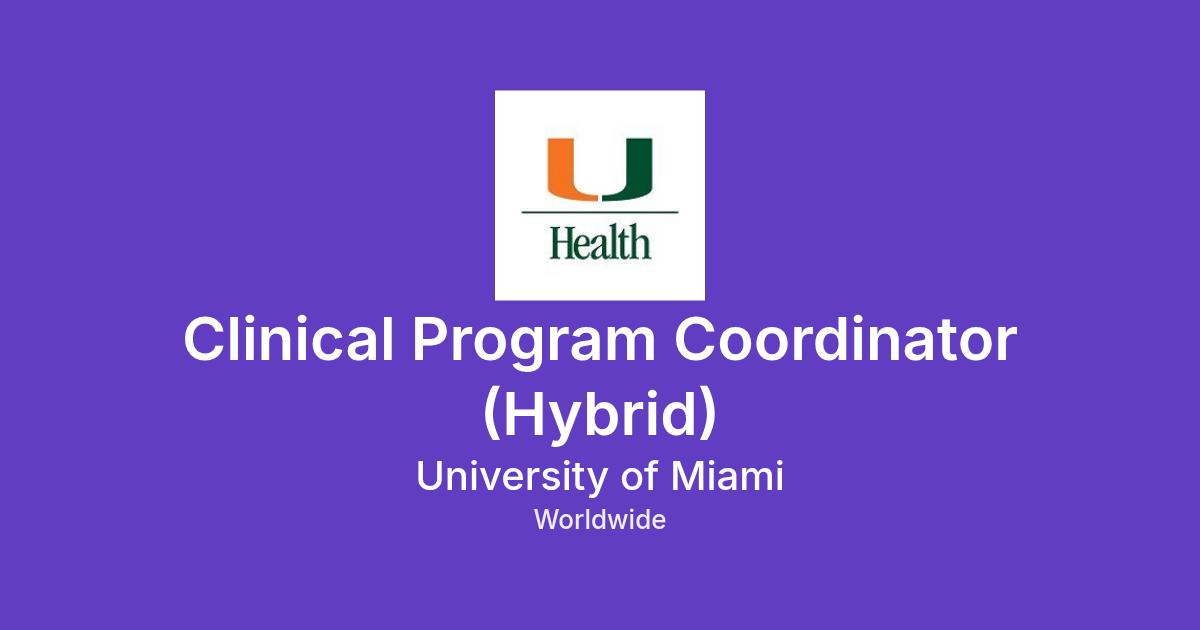 U
Health

Clinical Program Coordinator (Hybrid)

University of Miami

Worldwide